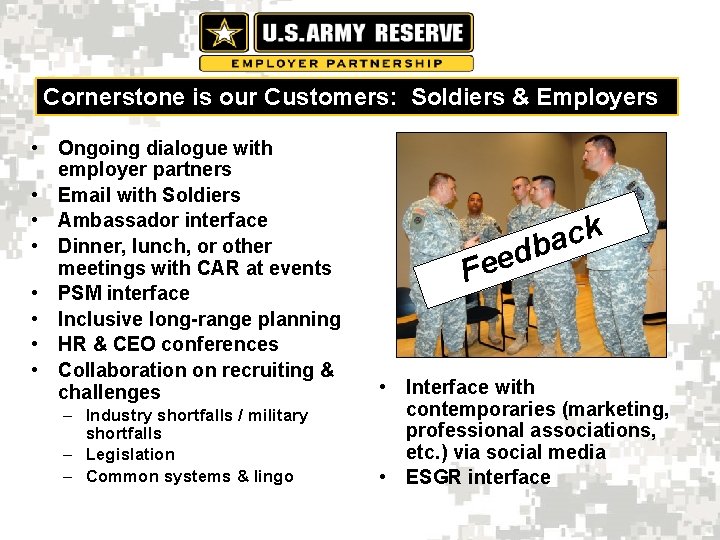 U.S.ARMY RESERVE
EMPLOYER PARTNERSHIP

Cornerstone is our Customers: Soldiers & Employers

• Ongoing dialogue with employer partners
• Email with Soldiers
• Ambassador interface
• Dinner, lunch, or other meetings with CAR at events
• PSM interface
• Inclusive long-range planning
• HR & CEO conferences
• Collaboration on recruiting & challenges
 – Industry shortfalls / military shortfalls
 – Legislation
 – Common systems & lingo

Feedback

• Interface with contemporaries (marketing, professional associations, etc.) via social media
• ESGR interface